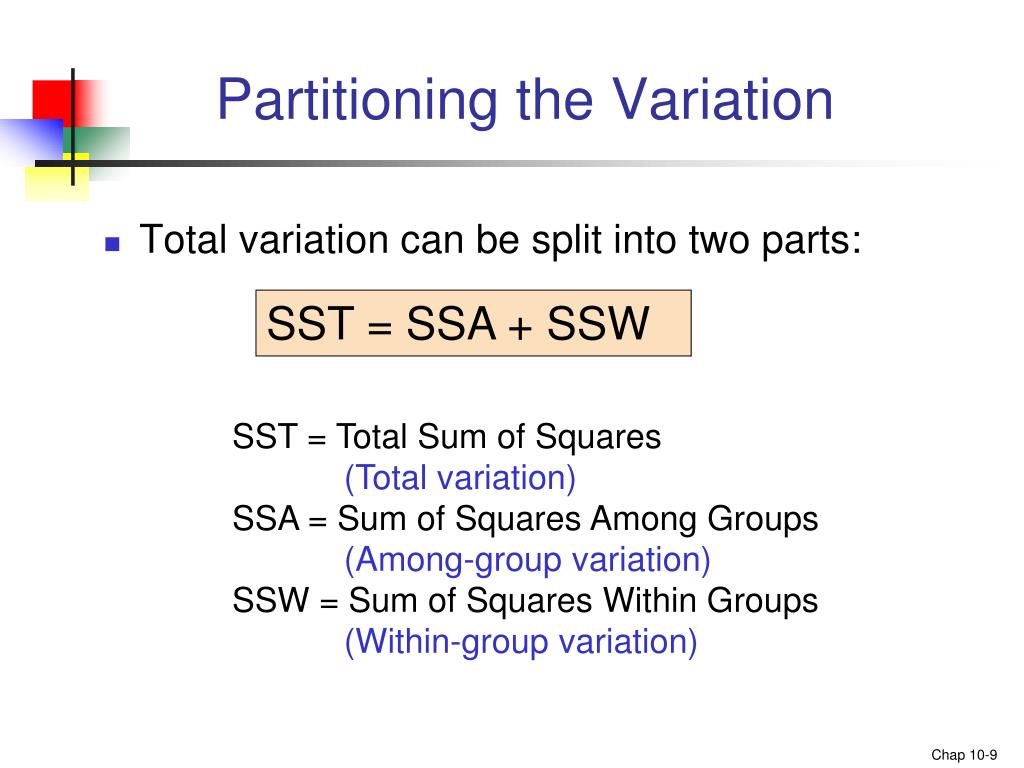 Partitioning the Variation

Total variation can be split into two parts:

SST = SSA + SSW

SST = Total Sum of Squares
(Total variation)
SSA = Sum of Squares Among Groups
(Among-group variation)
SSW = Sum of Squares Within Groups
(Within-group variation)

Chap 10-9